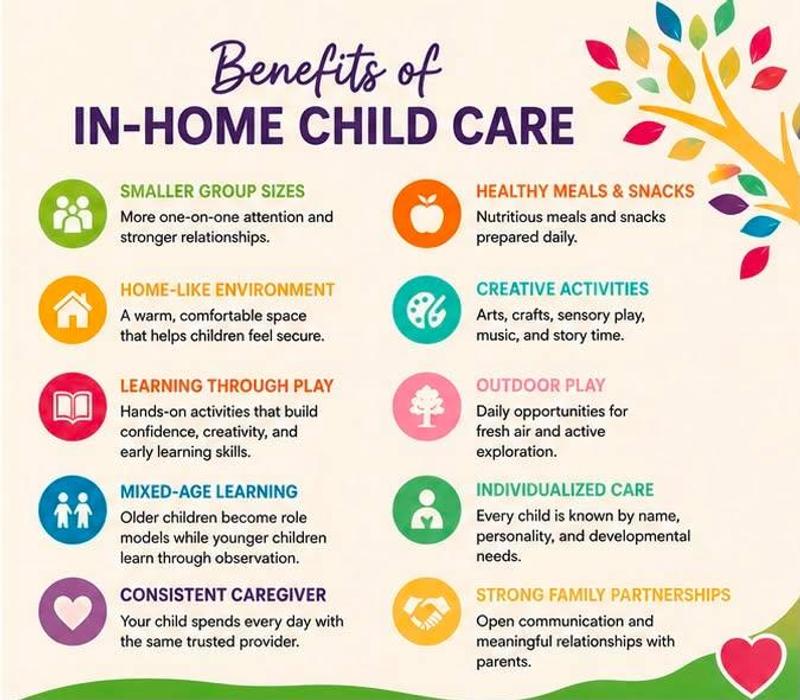 Benefits of
IN-HOME CHILD CARE

SMALLER GROUP SIZES
More one-on-one attention and stronger relationships.

HOME-LIKE ENVIRONMENT
A warm, comfortable space that helps children feel secure.

LEARNING THROUGH PLAY
Hands-on activities that build confidence, creativity, and early learning skills.

MIXED-AGE LEARNING
Older children become role models while younger children learn through observation.

CONSISTENT CAREGIVER
Your child spends every day with the same trusted provider.

HEALTHY MEALS & SNACKS
Nutritious meals and snacks prepared daily.

CREATIVE ACTIVITIES
Arts, crafts, sensory play, music, and story time.

OUTDOOR PLAY
Daily opportunities for fresh air and active exploration.

INDIVIDUALIZED CARE
Every child is known by name, personality, and developmental needs.

STRONG FAMILY PARTNERSHIPS
Open communication and meaningful relationships with parents.